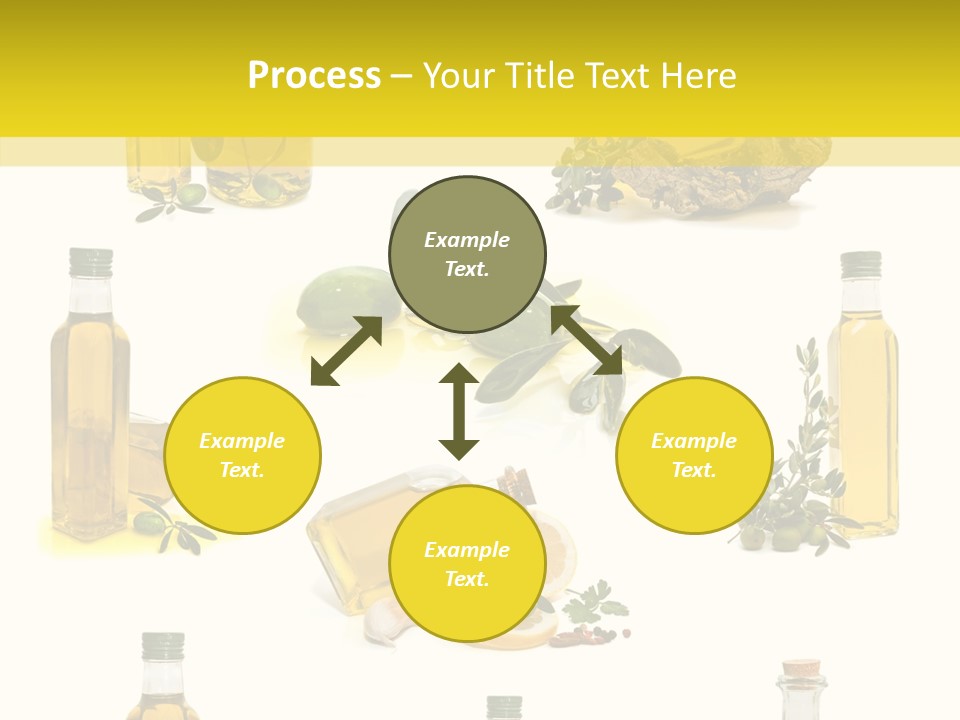 Process – Your Title Text Here

Example Text.

Example Text.

Example Text.

Example Text.